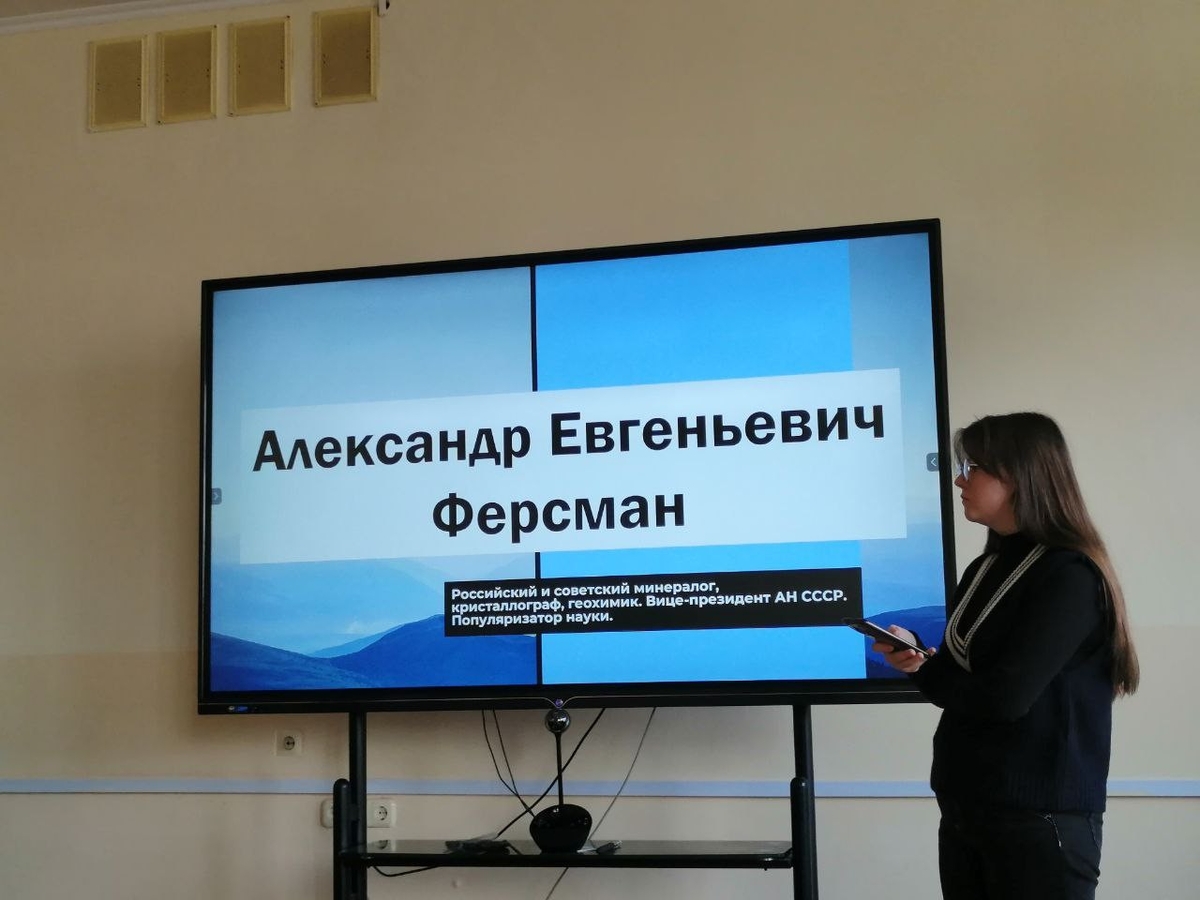 Александр Евгеньевич Ферсман

Российский и советский минералог, кристаллограф, геохимик. Вице-президент АН СССР. Популяризатор науки.